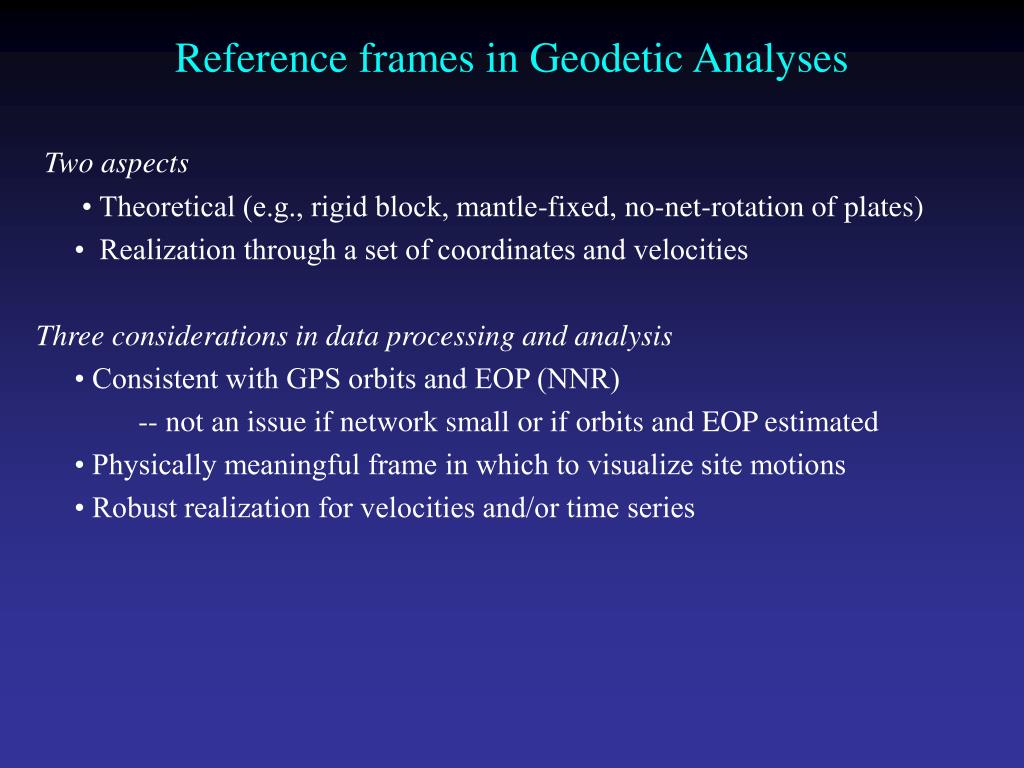 Reference frames in Geodetic Analyses

Two aspects

• Theoretical (e.g., rigid block, mantle-fixed, no-net-rotation of plates)
• Realization through a set of coordinates and velocities

Three considerations in data processing and analysis

• Consistent with GPS orbits and EOP (NNR)
-- not an issue if network small or if orbits and EOP estimated
• Physically meaningful frame in which to visualize site motions
• Robust realization for velocities and/or time series